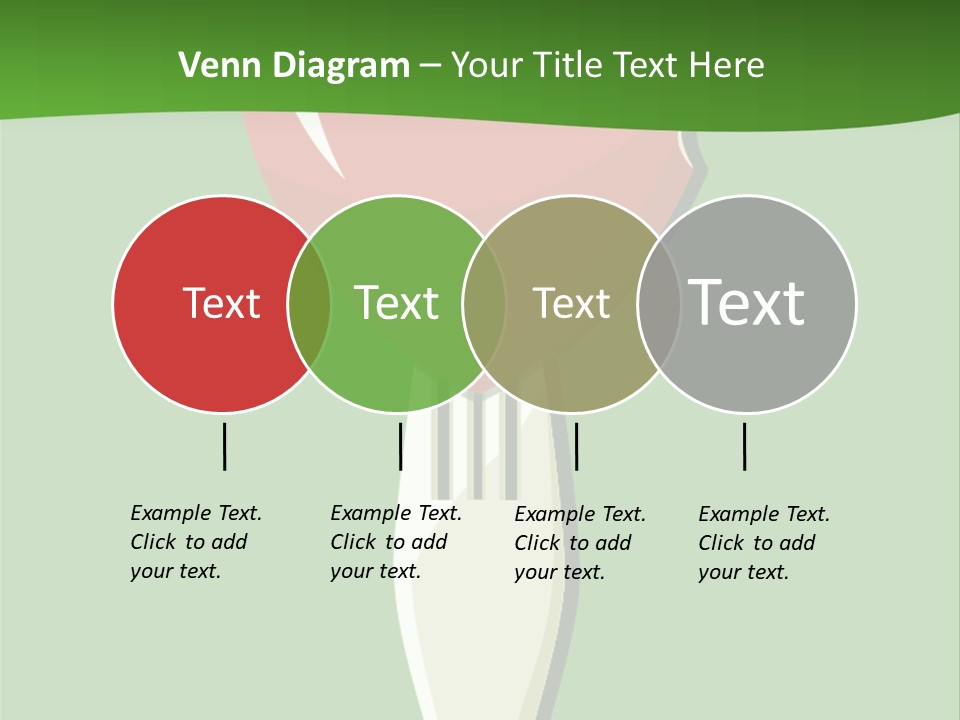 Venn Diagram – Your Title Text Here

Text

Text

Text

Text

Example Text. Click to add your text.

Example Text. Click to add your text.

Example Text. Click to add your text.

Example Text. Click to add your text.